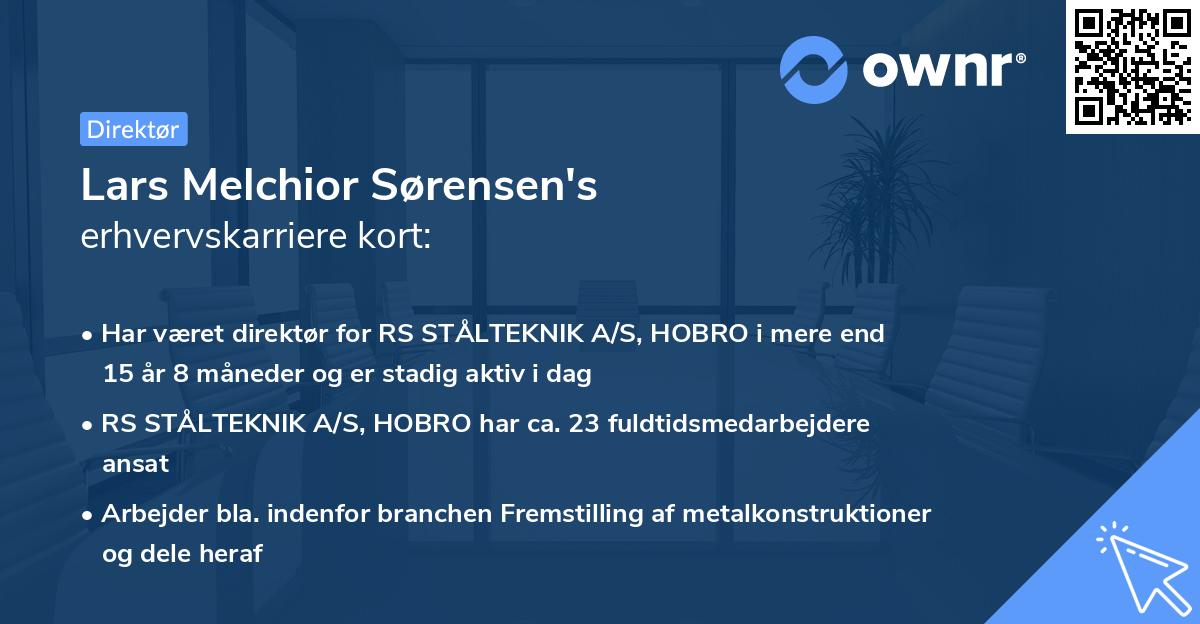 ownr®

Direktør

Lars Melchior Sørensen's
erhvervskarriere kort:

• Har været direktør for RS STÅLTEKNIK A/S, HOBRO i mere end 15 år 8 måneder og er stadig aktiv i dag

• RS STÅLTEKNIK A/S, HOBRO har ca. 23 fuldtidsmedarbejdere ansat

• Arbejder bla. indenfor branchen Fremstilling af metalkonstruktioner og dele heraf